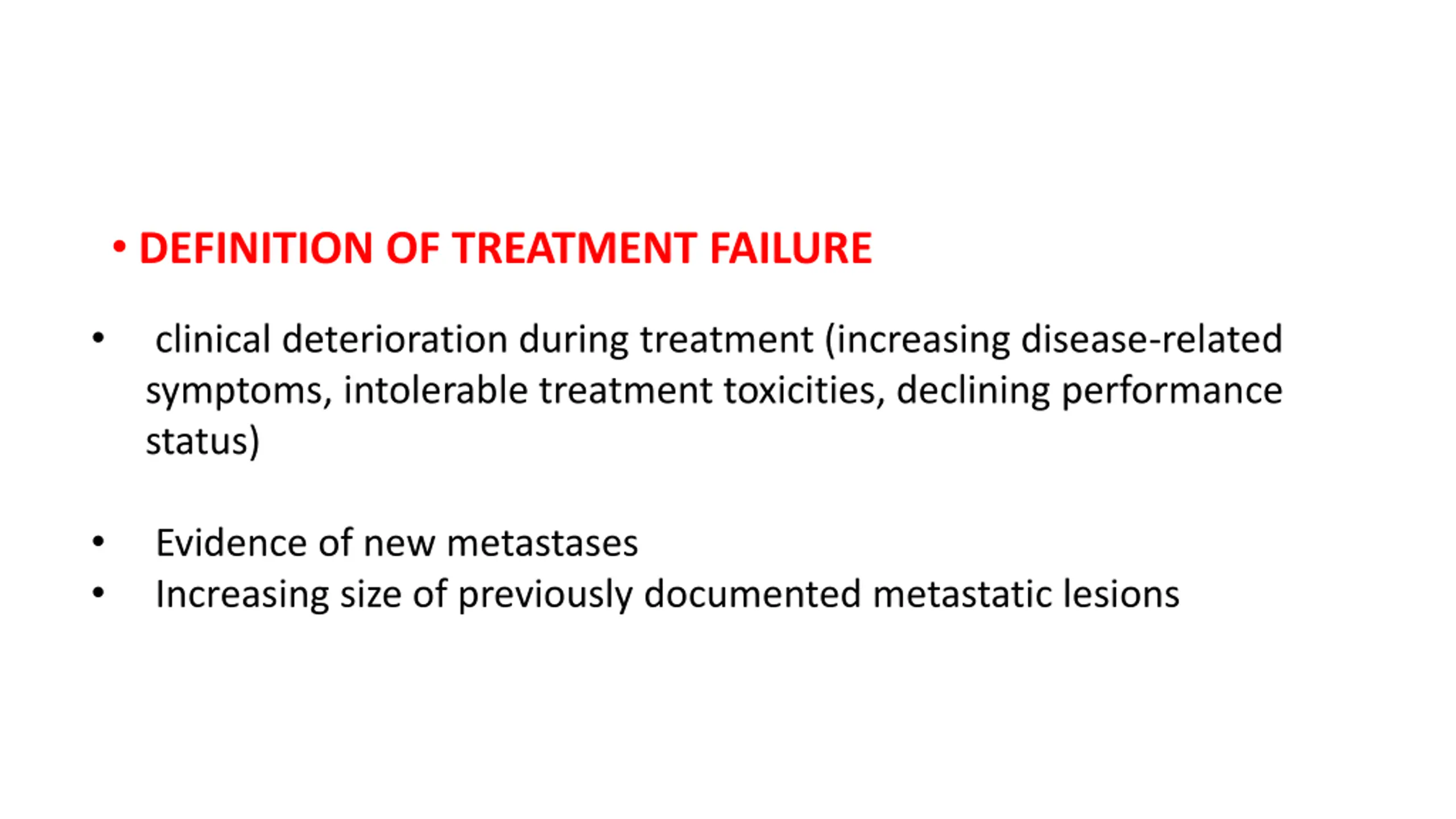 • DEFINITION OF TREATMENT FAILURE

• clinical deterioration during treatment (increasing disease-related symptoms, intolerable treatment toxicities, declining performance status)

• Evidence of new metastases
• Increasing size of previously documented metastatic lesions